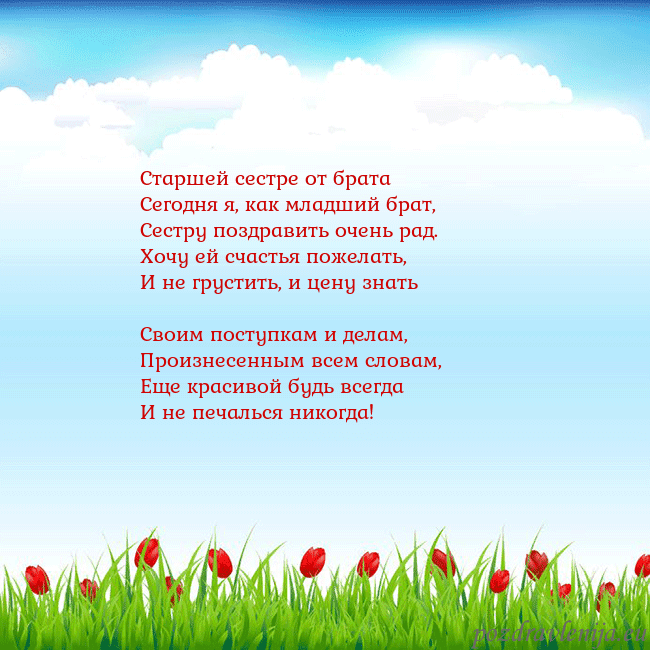 Старшей сестре от брата
Сегодня я, как младший брат,
Сестру поздравить очень рад.
Хочу ей счастья пожелать,
И не грустить, и цену знать

Своим поступкам и делам,
Произнесенным всем словам,
Еще красивой будь всегда
И не печалься никогда!

pozdravlenija.eu